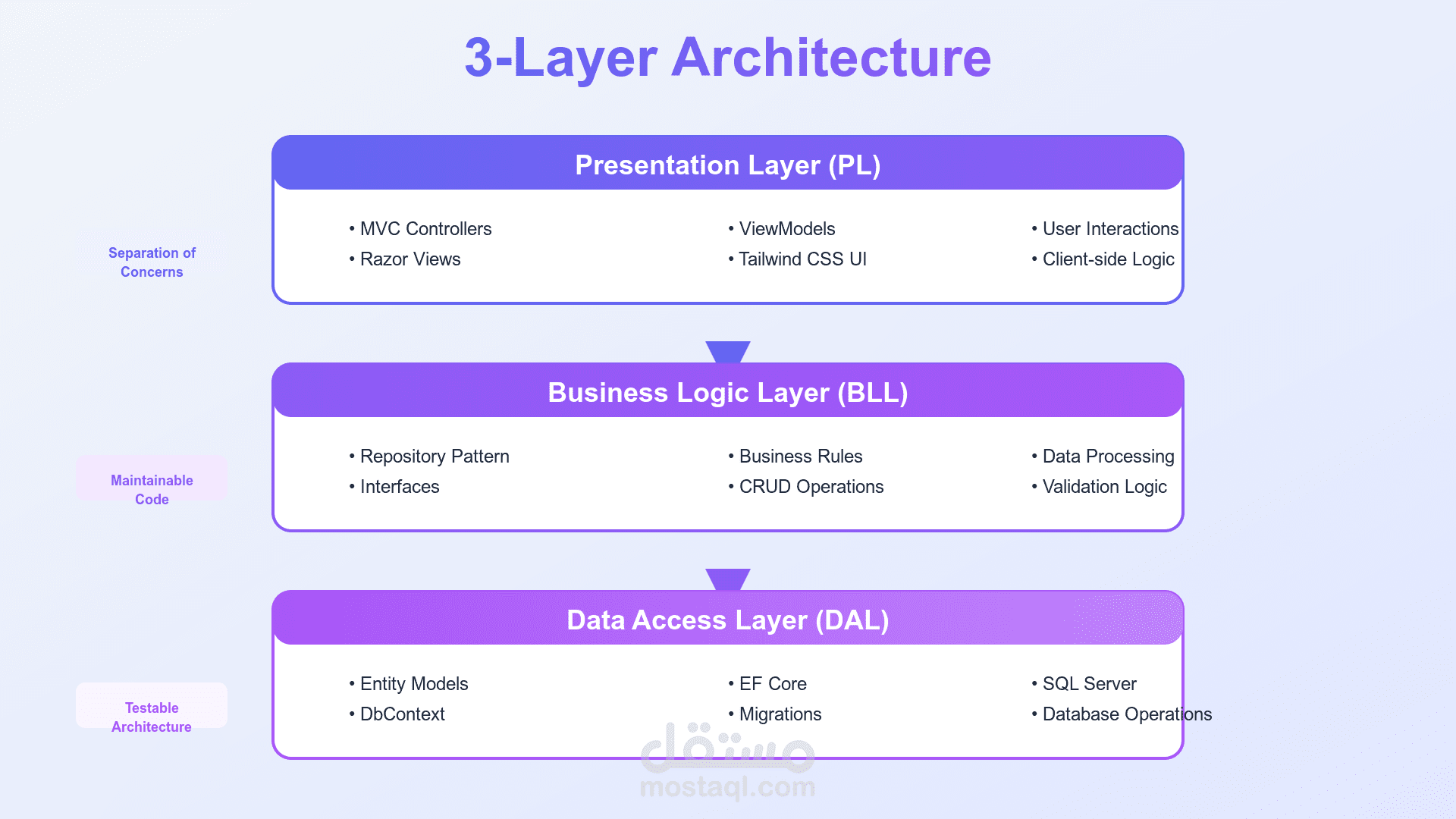 3-Layer Architecture

Separation of Concerns

Presentation Layer (PL)

• MVC Controllers
• Razor Views

• ViewModels
• Tailwind CSS UI

• User Interactions
• Client-side Logic

Maintainable Code

Business Logic Layer (BLL)

• Repository Pattern
• Interfaces

• Business Rules
• CRUD Operations

• Data Processing
• Validation Logic

Testable Architecture

Data Access Layer (DAL)

• Entity Models
• DbContext

• EF Core
• Migrations

• SQL Server
• Database Operations

مستقل
mostaql.com